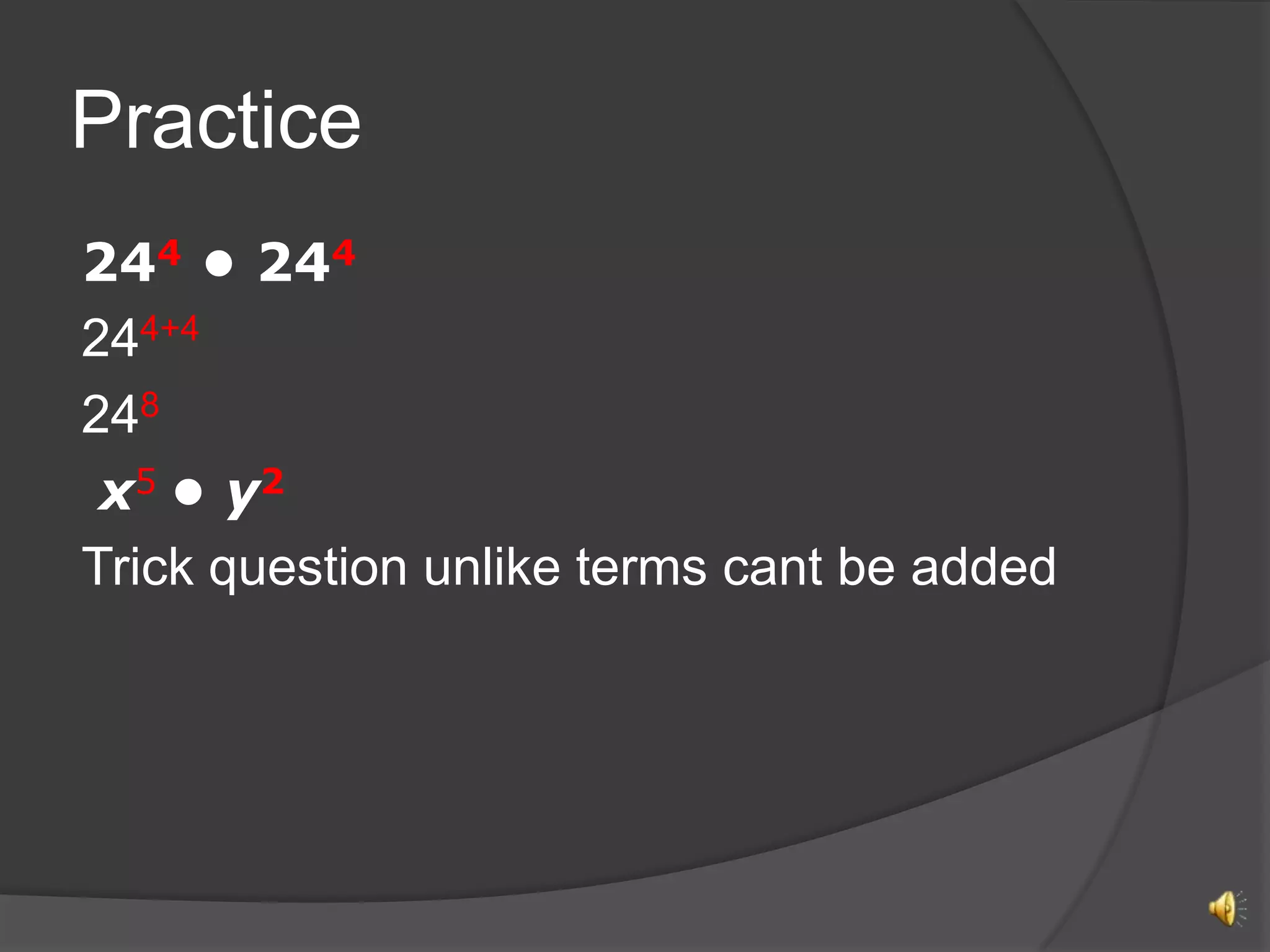 Practice

$24^4 \bullet 24^4$

$24^{4+4}$

$24^8$

$x^5 \bullet y^2$

Trick question unlike terms cant be added